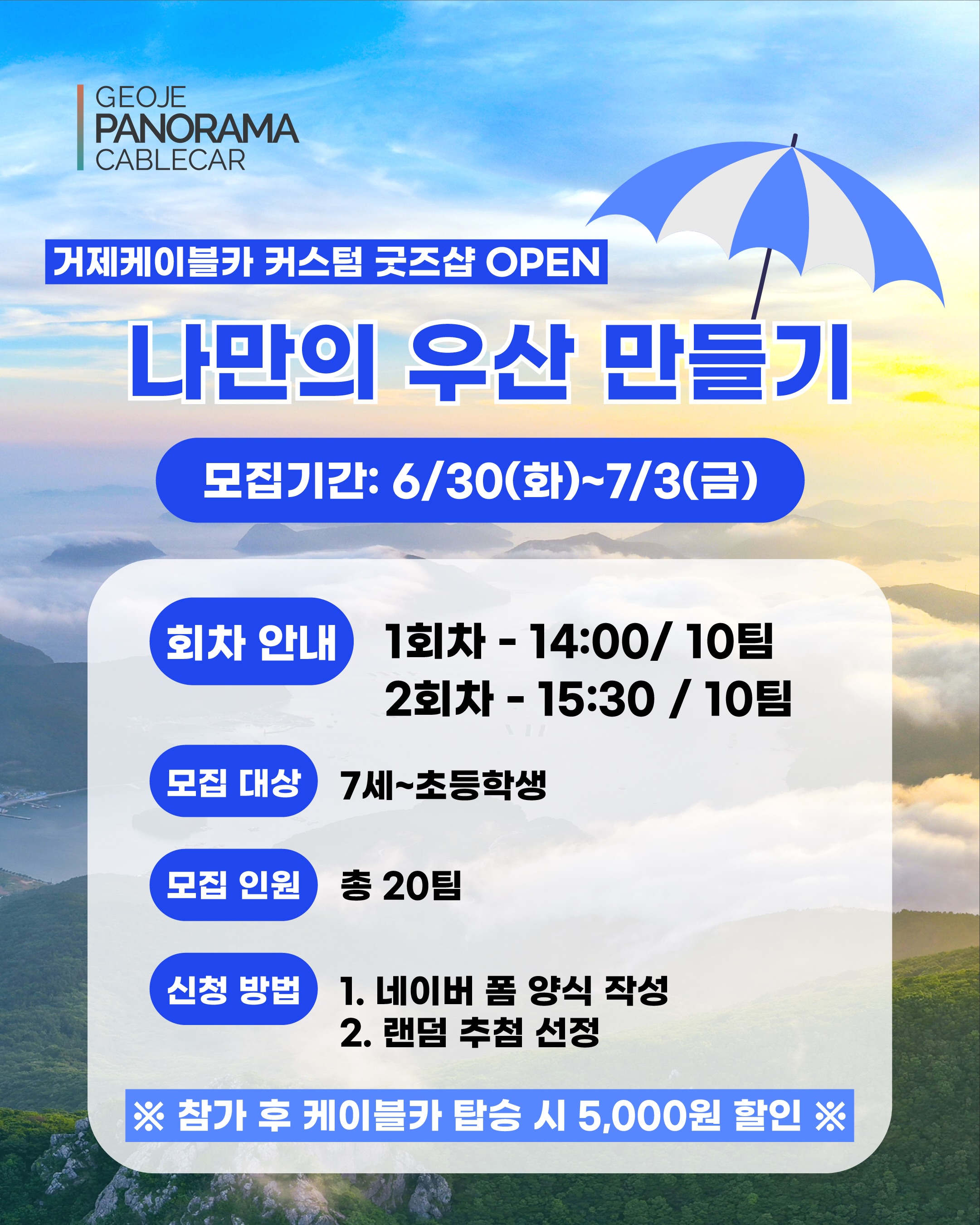 GEOJE
PANORAMA
CABLECAR

거제케이블카 커스텀 굿즈샵 OPEN

나만의 우산 만들기

모집기간: 6/30(화)~7/3(금)

회차 안내
1회차 - 14:00/ 10팀
2회차 - 15:30 / 10팀

모집 대상
7세~초등학생

모집 인원
총 20팀

신청 방법
1. 네이버 폼 양식 작성
2. 랜덤 추첨 선정

※ 참가 후 케이블카 탑승 시 5,000원 할인 ※